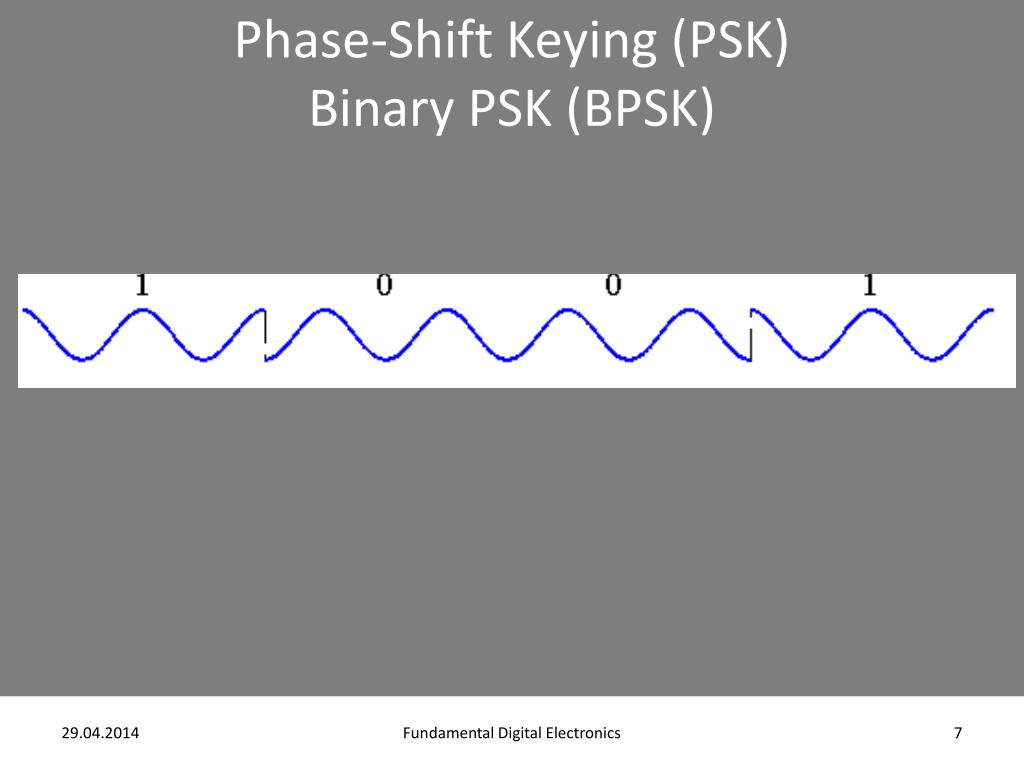 Phase-Shift Keying (PSK)
Binary PSK (BPSK)

1 0 0 1

29.04.2014 Fundamental Digital Electronics 7